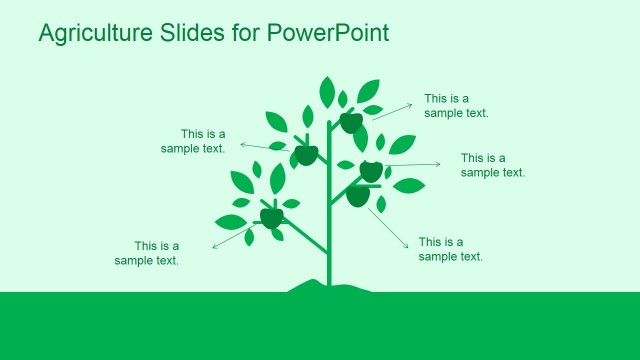 Agriculture Slides for PowerPoint

This is a sample text.

This is a sample text.

This is a sample text.

This is a sample text.

This is a sample text.